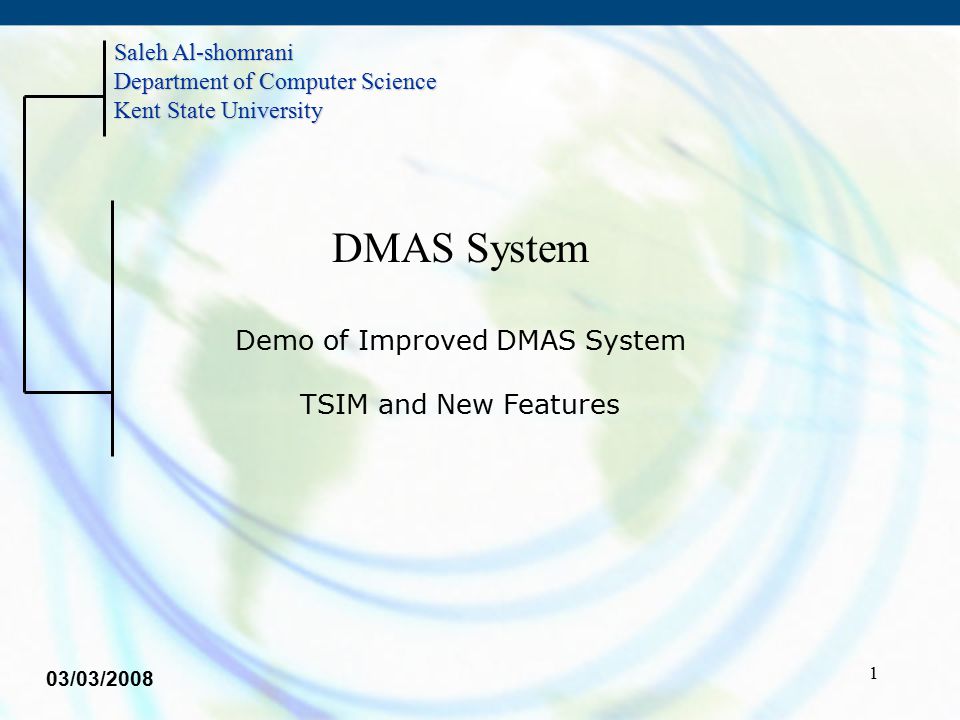 Saleh Al-shomrani
Department of Computer Science
Kent State University

DMAS System

Demo of Improved DMAS System

TSIM and New Features

03/03/2008

1